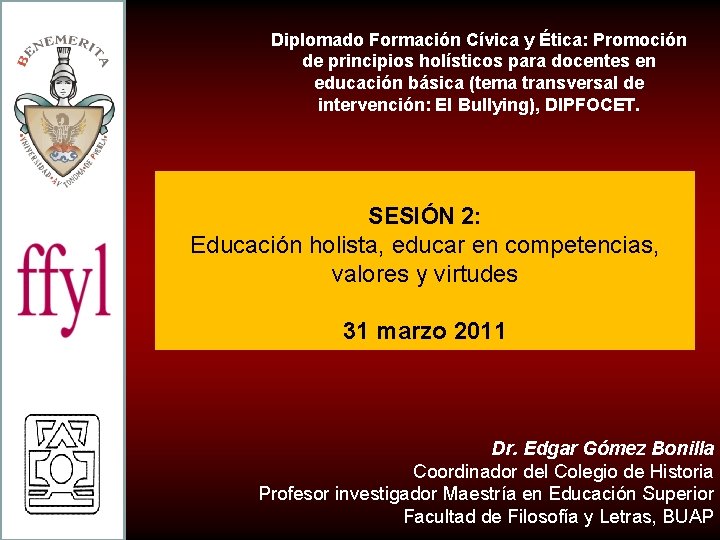 BENEMERITA
UNIVERSIDAD AUTONOMA DE PUEBLA

ffyl

Diplomado Formación Cívica y Ética: Promoción de principios holísticos para docentes en educación básica (tema transversal de intervención: El Bullying), DIPFOCET.

SESIÓN 2:
Educación holista, educar en competencias, valores y virtudes

31 marzo 2011

Dr. Edgar Gómez Bonilla
Coordinador del Colegio de Historia
Profesor investigador Maestría en Educación Superior
Facultad de Filosofía y Letras, BUAP